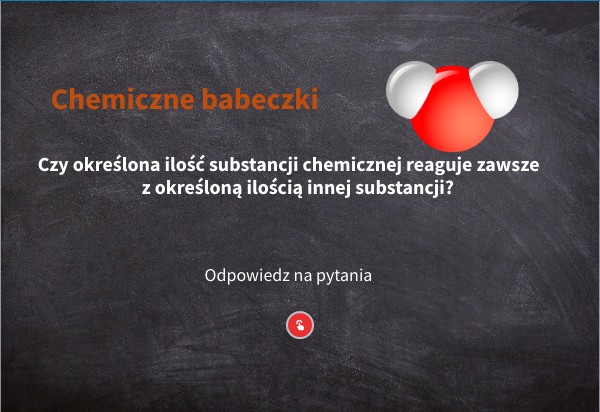 Chemiczne babeczki

Czy określona ilość substancji chemicznej reaguje zawsze z określoną ilością innej substancji?

Odpowiedz na pytania